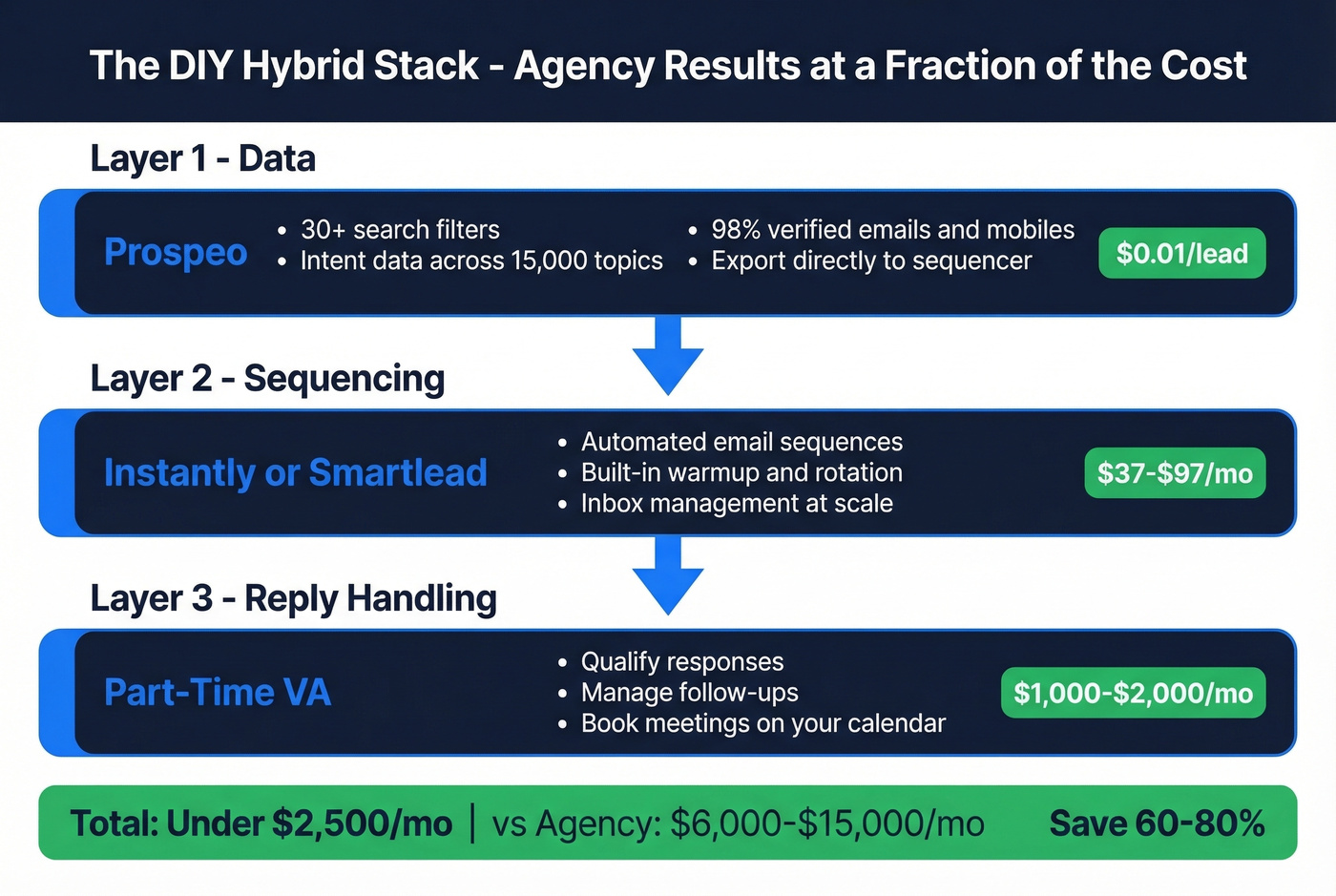 The DIY Hybrid Stack - Agency Results at a Fraction of the Cost

Layer 1 - Data

Prospeo

• 30+ search filters
• Intent data across 15,000 topics

• 98% verified emails and mobiles
• Export directly to sequencer

$0.01/lead

Layer 2 - Sequencing

Instantly or Smartlead

• Automated email sequences
• Built-in warmup and rotation
• Inbox management at scale

$37-$97/mo

Layer 3 - Reply Handling

Part-Time VA

• Qualify responses
• Manage follow-ups
• Book meetings on your calendar

$1,000-$2,000/mo

Total: Under $2,500/mo | vs Agency: $6,000-$15,000/mo Save 60-80%